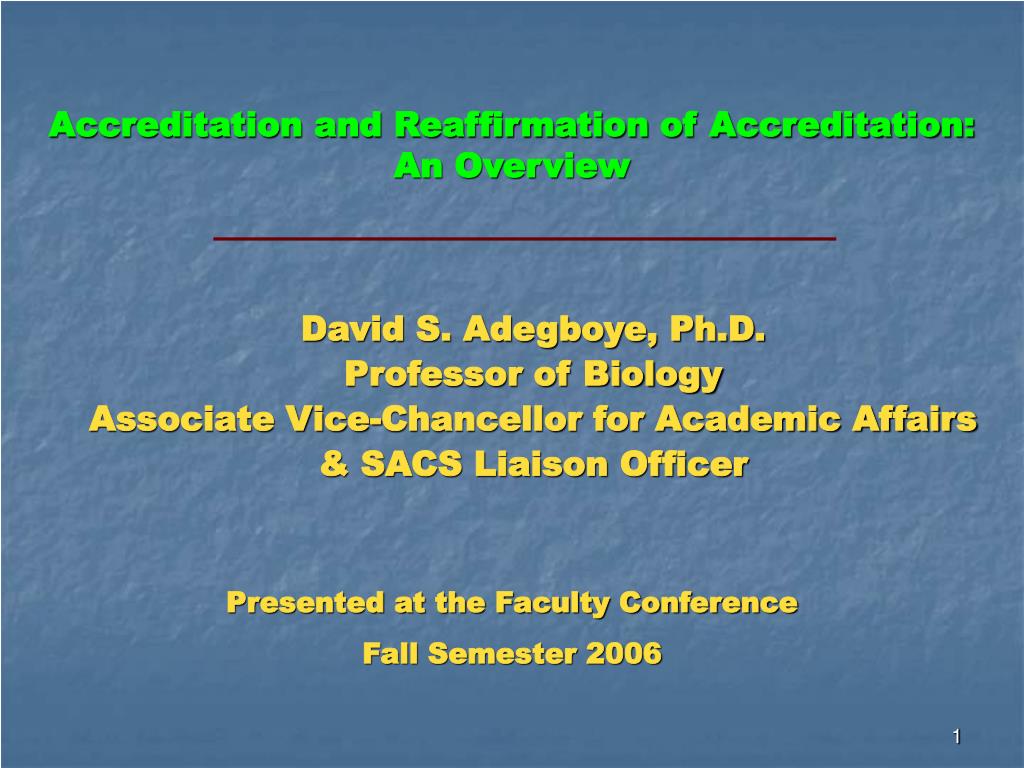 Accreditation and Reaffirmation of Accreditation: An Overview

David S. Adegboye, Ph.D.
Professor of Biology
Associate Vice-Chancellor for Academic Affairs & SACS Liaison Officer

Presented at the Faculty Conference
Fall Semester 2006

1